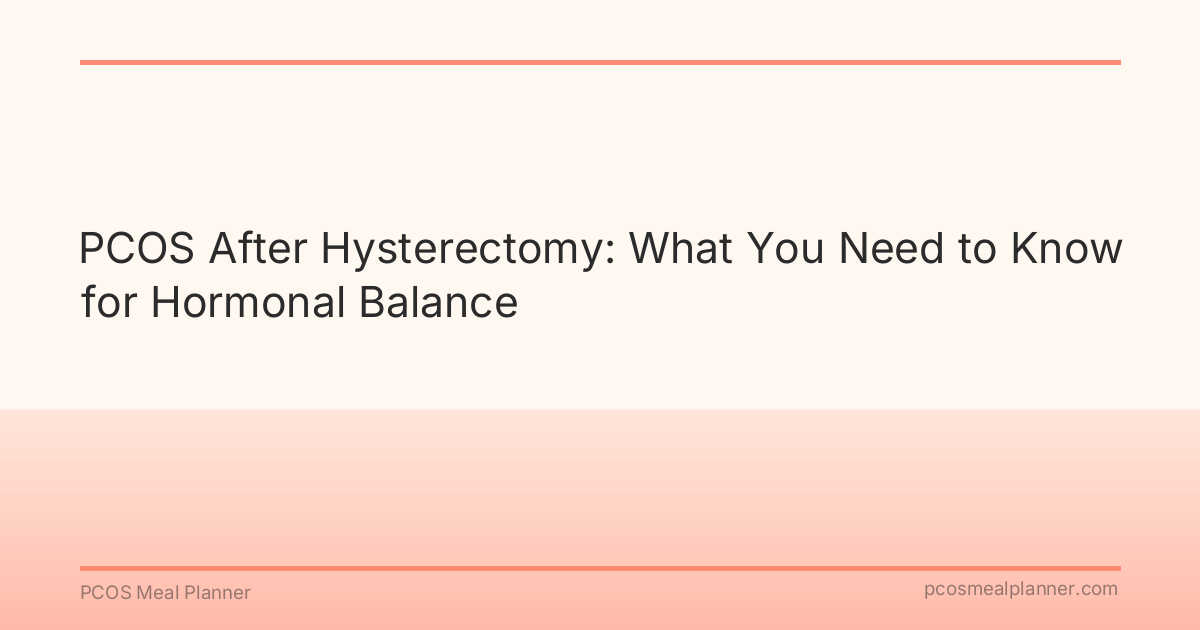 PCOS After Hysterectomy: What You Need to Know for Hormonal Balance

PCOS Meal Planner

pcosmealplanner.com